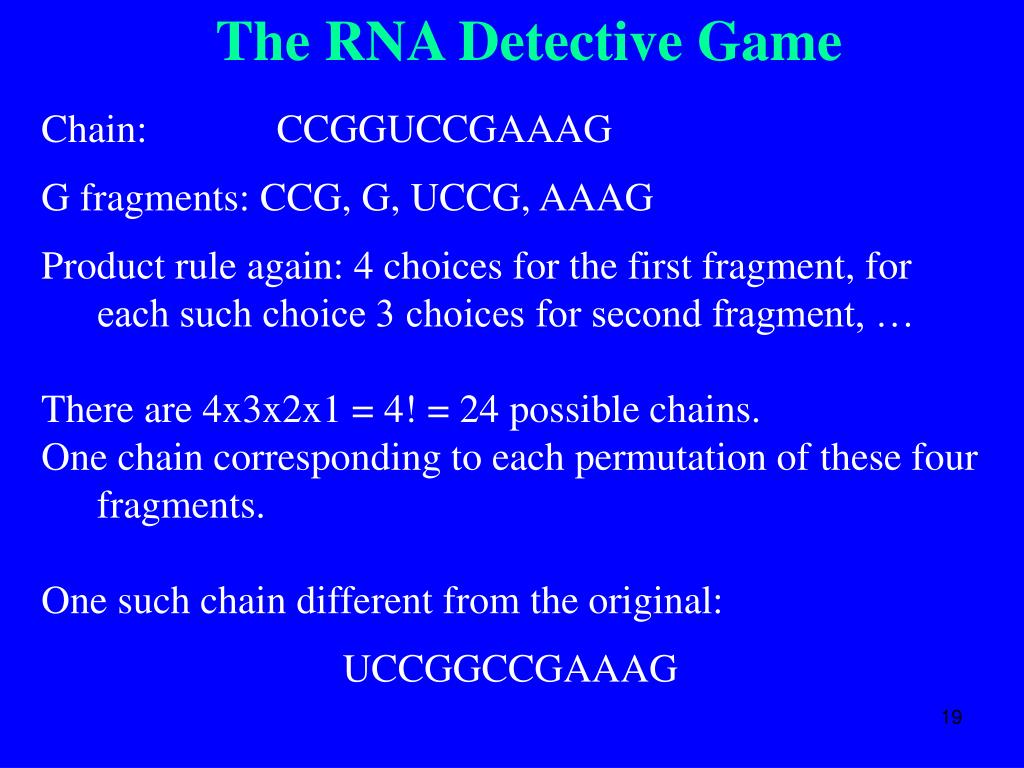 The RNA Detective Game

Chain: CCGGUCCGAAAG

G fragments: CCG, G, UCCG, AAAG

Product rule again: 4 choices for the first fragment, for each such choice 3 choices for second fragment, …

There are 4x3x2x1 = 4! = 24 possible chains.
One chain corresponding to each permutation of these four fragments.

One such chain different from the original:

UCCGGCCGAAAG

19